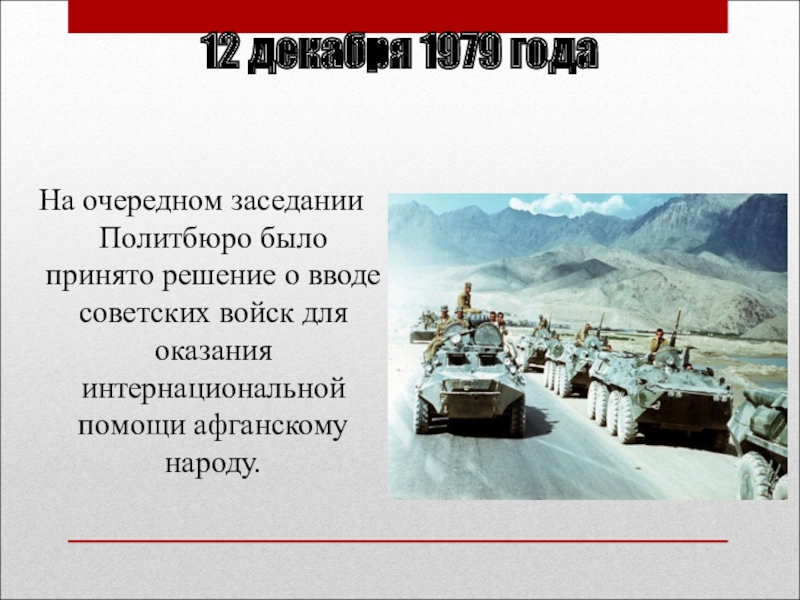 12 декабря 1979 года

На очередном заседании Политбюро было принято решение о вводе советских войск для оказания интернациональной помощи афганскому народу.